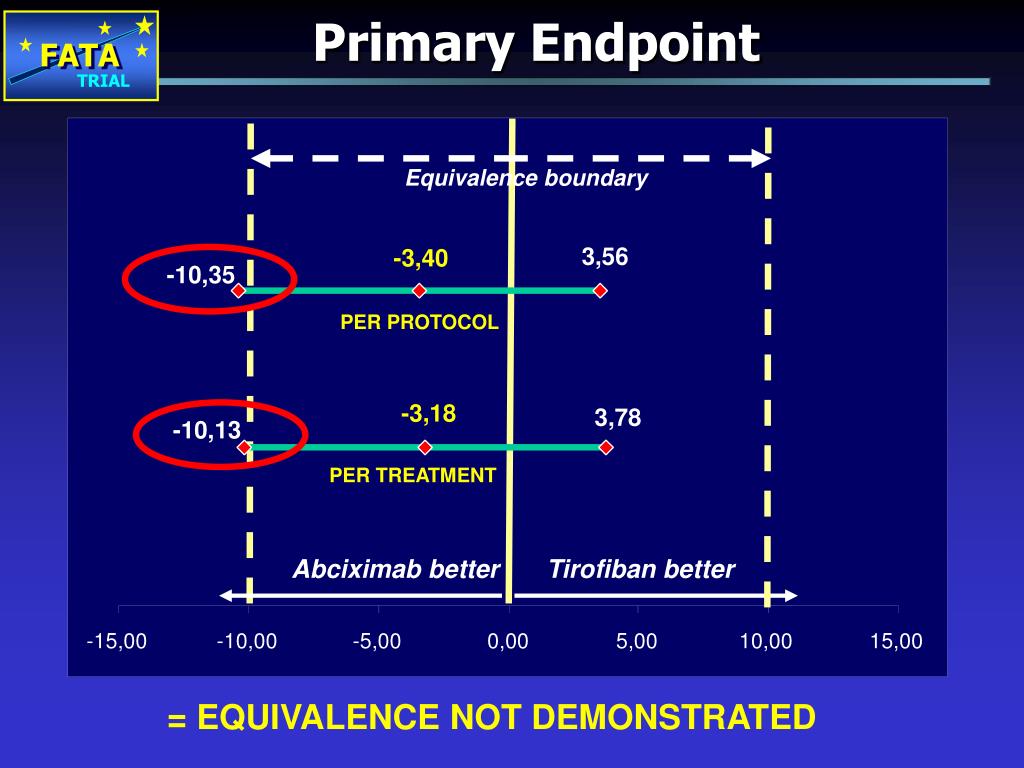 FATA
TRIAL

Primary Endpoint

Equivalence boundary

-10,35
-3,40
3,56
PER PROTOCOL

-10,13
-3,18
3,78
PER TREATMENT

Abciximab better
Tirofiban better

-15,00
-10,00
-5,00
0,00
5,00
10,00
15,00

= EQUIVALENCE NOT DEMONSTRATED